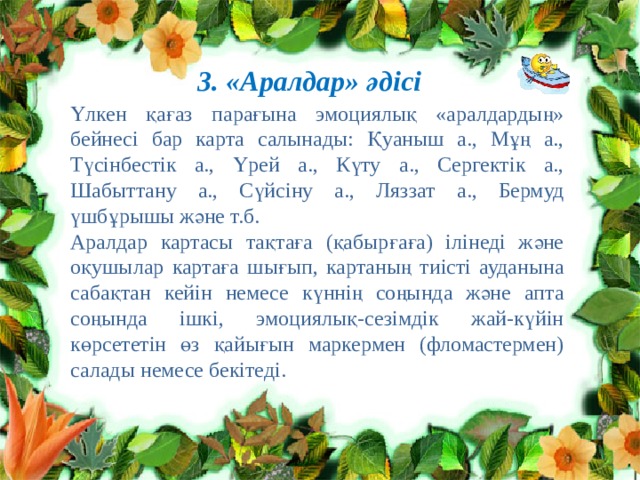 3. «Аралдар» әдісі

Үлкен қағаз парағына эмоциялық «аралдардың» бейнесі бар карта салынады: Қуаныш а., Мұң а., Түсінбестік а., Үрей а., Күту а., Сергектік а., Шабыттану а., Сүйсіну а., Ляззат а., Бермуд үшбұрышы және т.б.

Аралдар картасы тақтаға (қабырғаға) ілінеді және оқушылар картаға шығып, картаның тиісті ауданына сабақтан кейін немесе күннің соңында және апта соңында ішкі, эмоциялық-сезімдік жай-күйін көрсететін өз қайығын маркермен (фломастермен) салады немесе бекітеді.